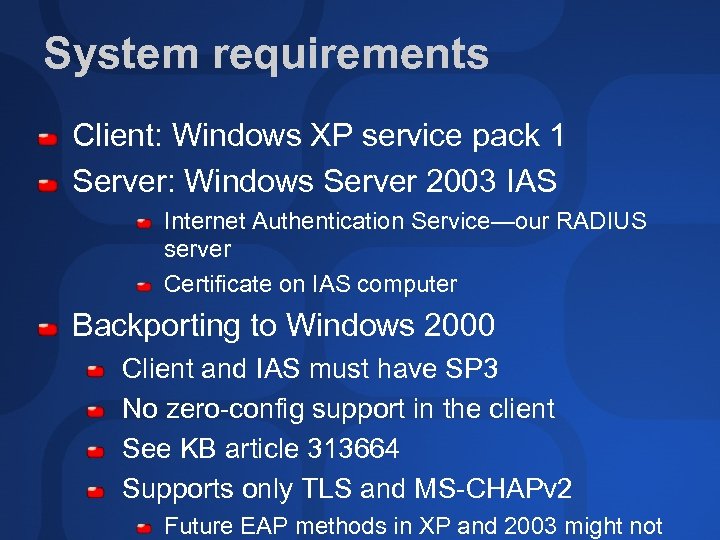 System requirements

Client: Windows XP service pack 1

Server: Windows Server 2003 IAS

Internet Authentication Service—our RADIUS server

Certificate on IAS computer

Backporting to Windows 2000

Client and IAS must have SP3

No zero-config support in the client

See KB article 313664

Supports only TLS and MS-CHAPv2

Future EAP methods in XP and 2003 might not